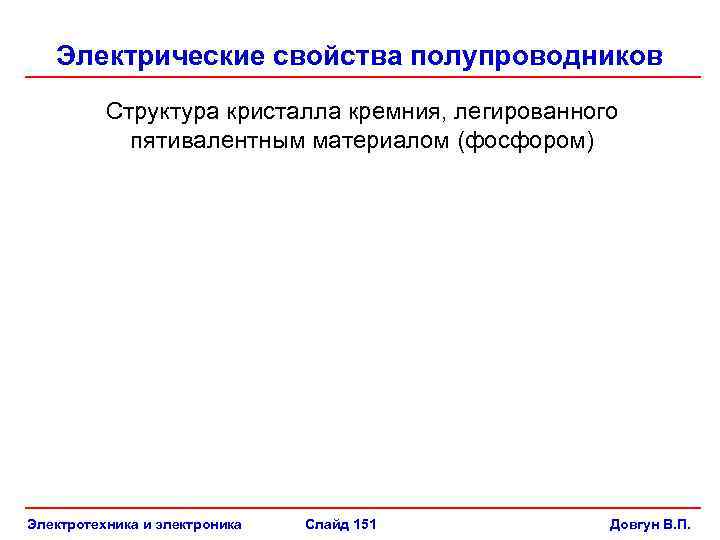 Электрические свойства полупроводников

Структура кристалла кремния, легированного пятивалентным материалом (фосфором)

Электротехника и электроника

Слайд 151

Довгун В.П.